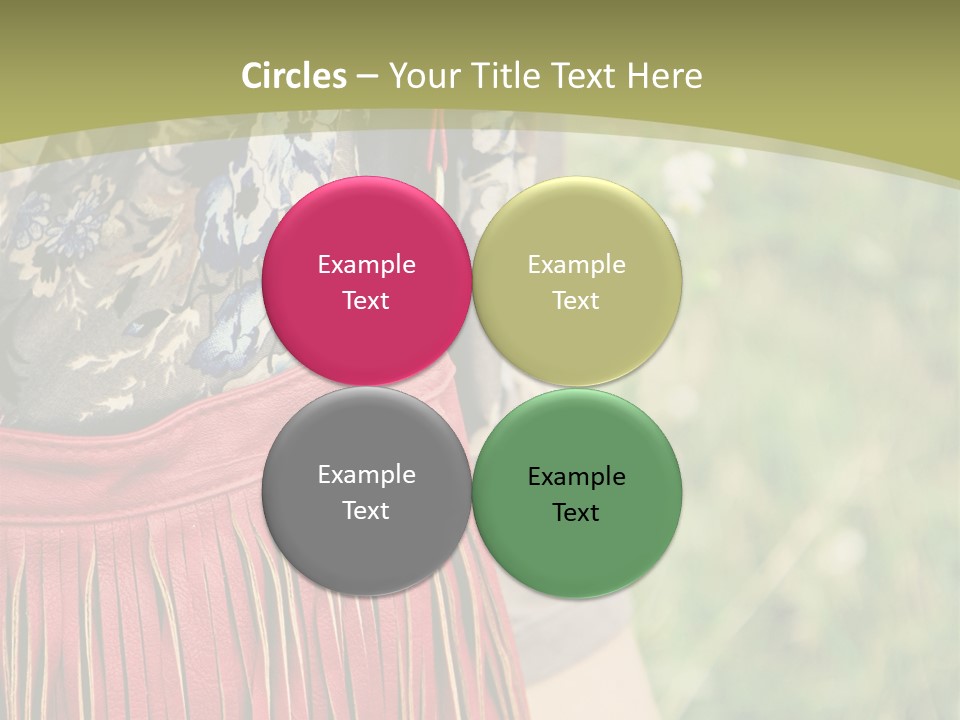 Circles – Your Title Text Here

Example Text

Example Text

Example Text

Example Text